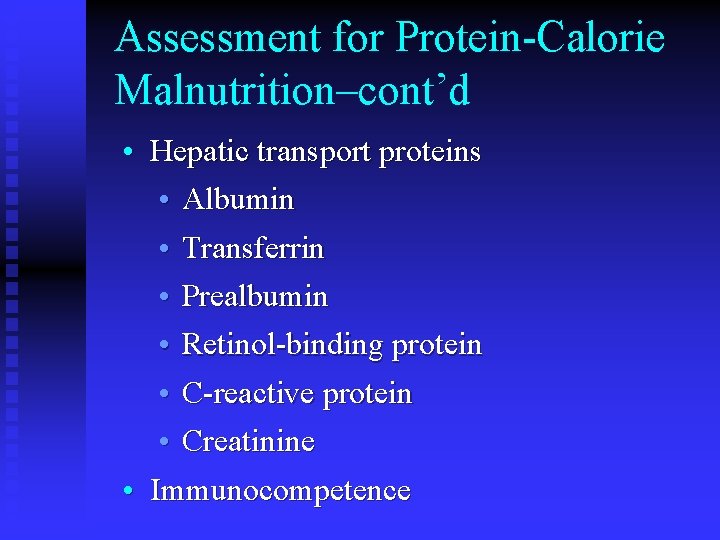 Assessment for Protein-Calorie Malnutrition–cont’d

• Hepatic transport proteins
  • Albumin
  • Transferrin
  • Prealbumin
  • Retinol-binding protein
  • C-reactive protein
  • Creatinine
• Immunocompetence